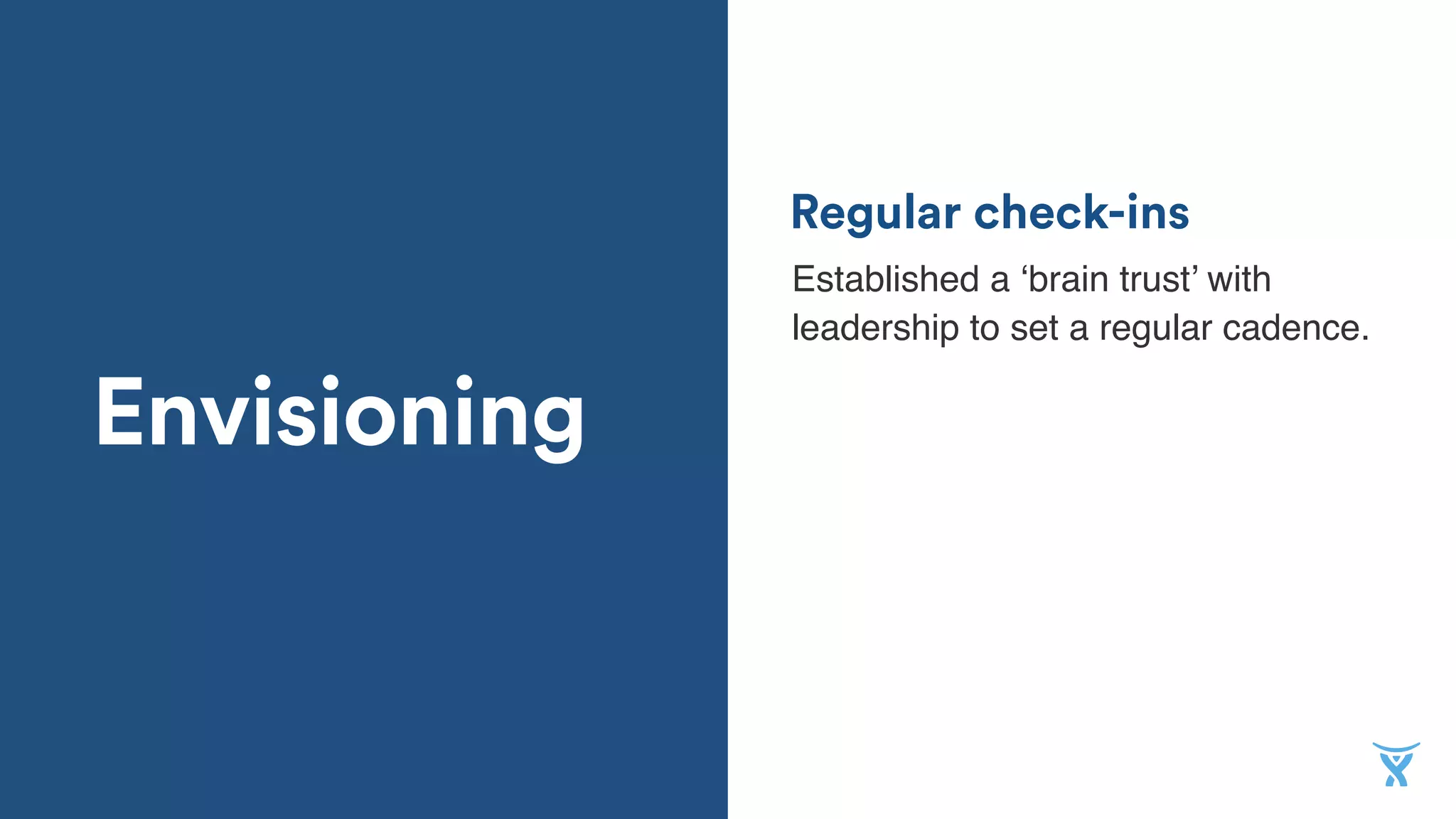 Envisioning

Regular check-ins

Established a ‘brain trust’ with leadership to set a regular cadence.